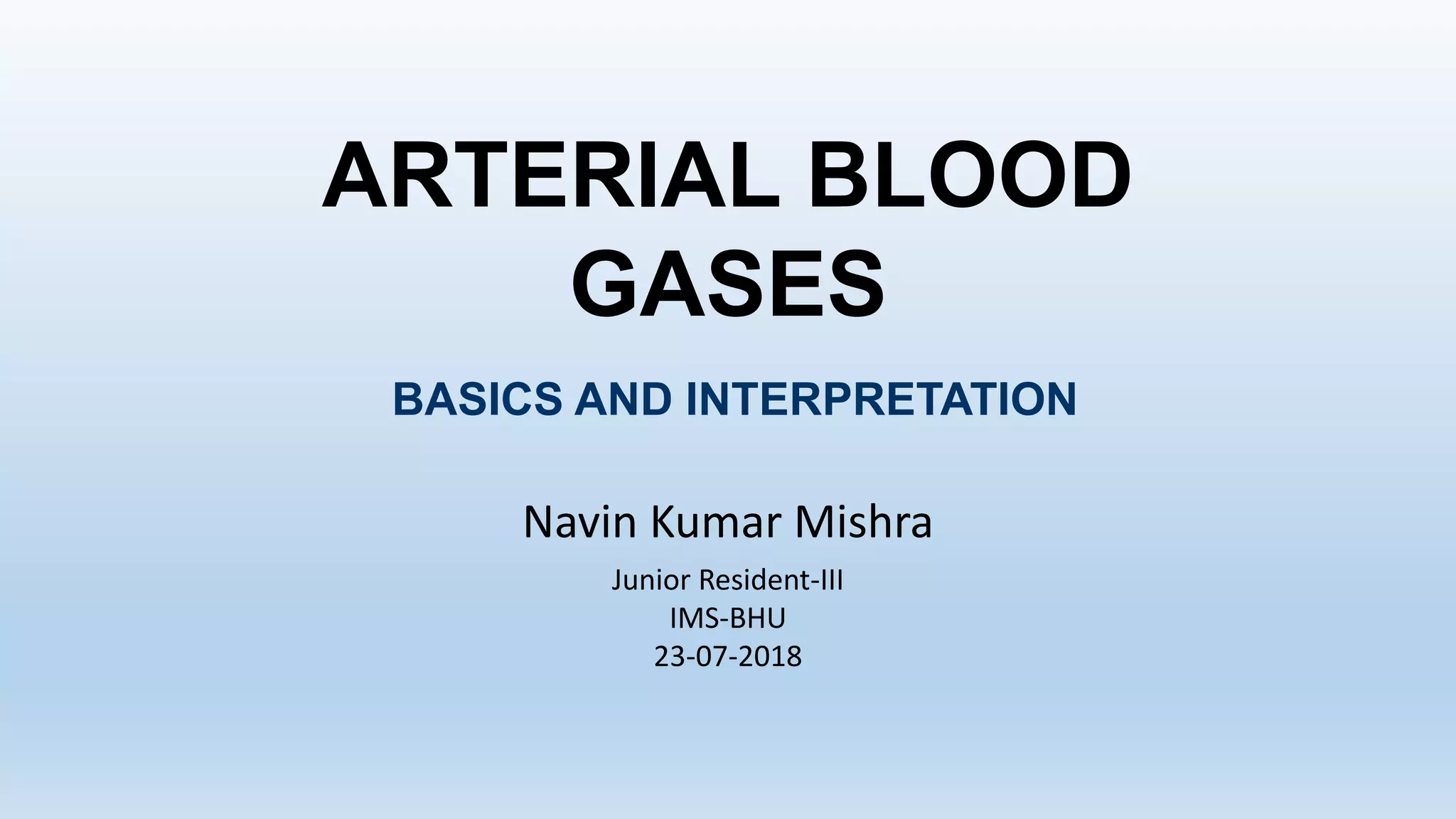 ARTERIAL BLOOD GASES

BASICS AND INTERPRETATION

Navin Kumar Mishra

Junior Resident-III
IMS-BHU
23-07-2018